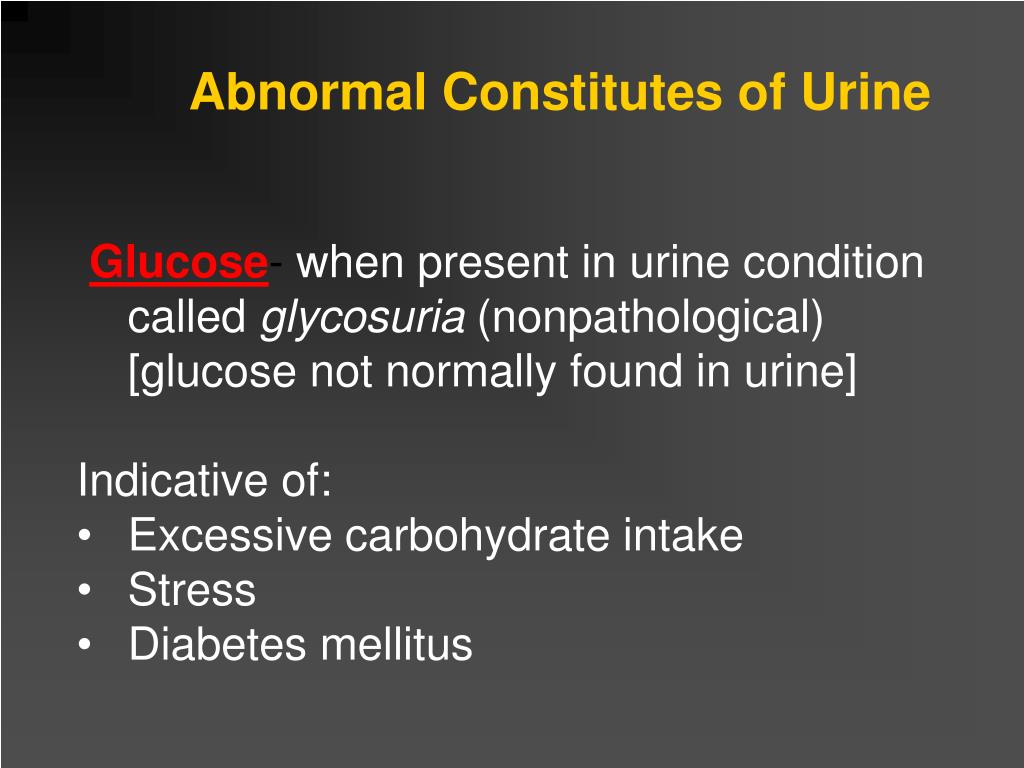 Abnormal Constitutes of Urine

Glucose- when present in urine condition called glycosuria (nonpathological) [glucose not normally found in urine]

Indicative of:
• Excessive carbohydrate intake
• Stress
• Diabetes mellitus